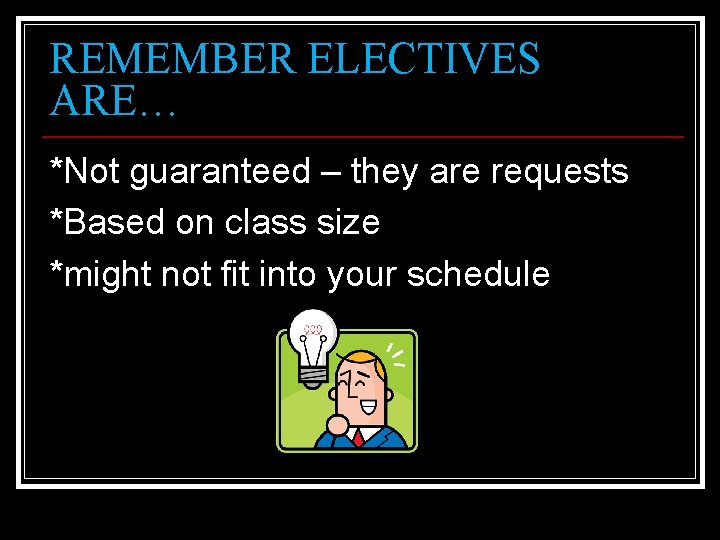 REMEMBER ELECTIVES ARE…

*Not guaranteed – they are requests
*Based on class size
*might not fit into your schedule